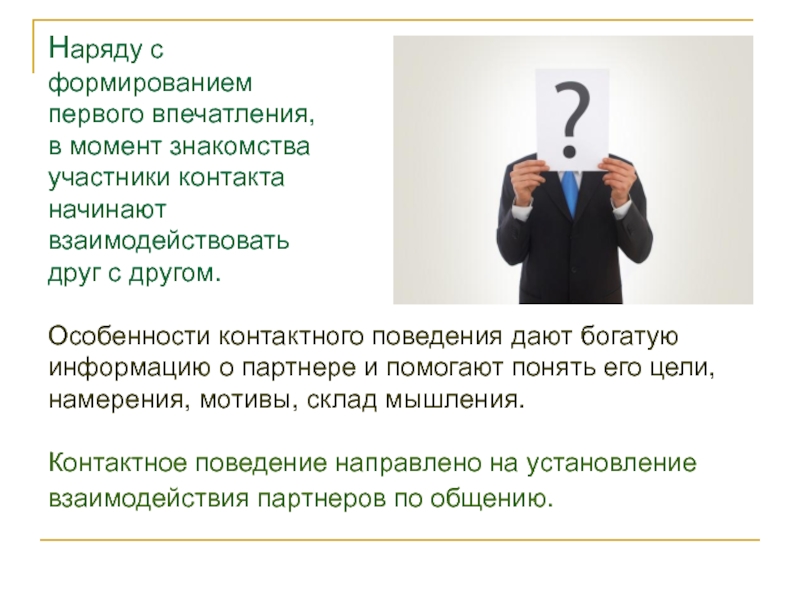 Наряду с формированием первого впечатления, в момент знакомства участники контакта начинают взаимодействовать друг с другом.

?

Особенности контактного поведения дают богатую информацию о партнере и помогают понять его цели, намерения, мотивы, склад мышления.

Контактное поведение направлено на установление взаимодействия партнеров по общению.